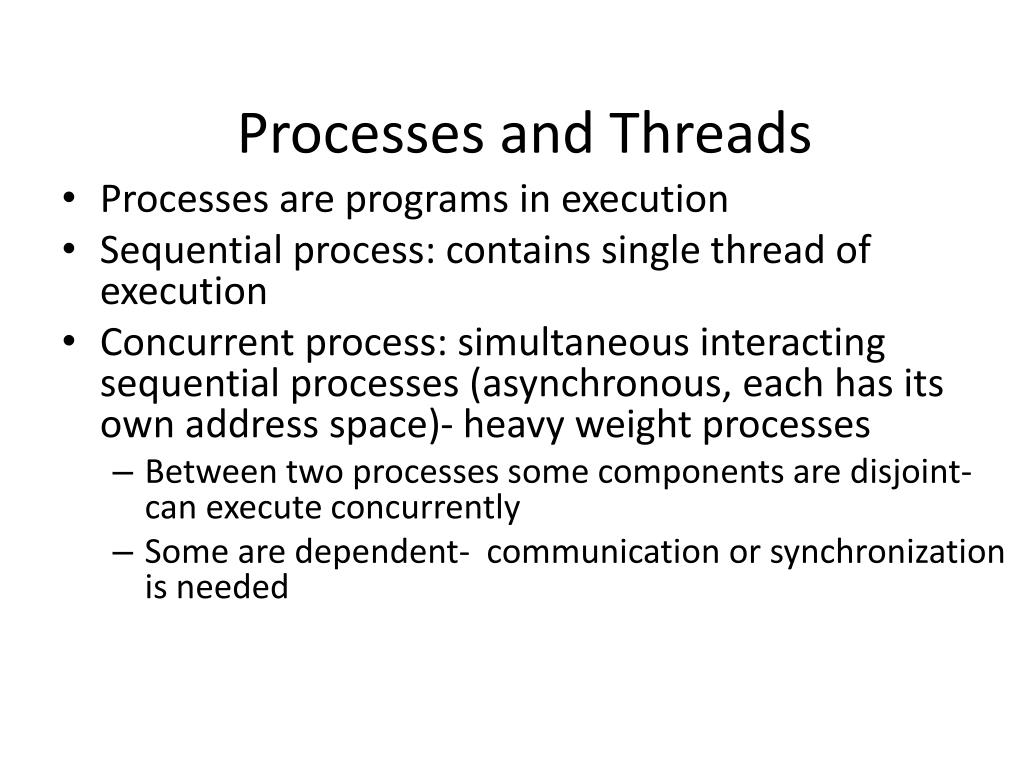 Processes and Threads

• Processes are programs in execution
• Sequential process: contains single thread of execution
• Concurrent process: simultaneous interacting sequential processes (asynchronous, each has its own address space)- heavy weight processes
– Between two processes some components are disjoint- can execute concurrently
– Some are dependent- communication or synchronization is needed